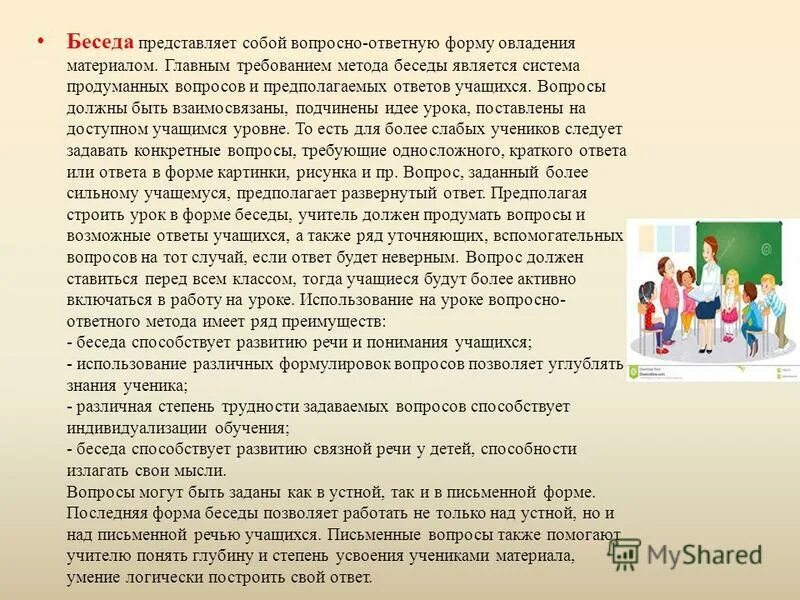 • Беседа представляет собой вопросно-ответную форму овладения материалом. Главным требованием метода беседы является система продуманных вопросов и предполагаемых ответов учащихся. Вопросы должны быть взаимосвязаны, подчинены идее урока, поставлены на доступном учащимся уровне. То есть для более слабых учеников следует задавать конкретные вопросы, требующие односложного, краткого ответа или ответа в форме картинки, рисунка и пр. Вопрос, заданный более сильному учащемуся, предполагает развернутый ответ. Предполагая строить урок в форме беседы, учитель должен продумать вопросы и возможные ответы учащихся, а также ряд уточняющих, вспомогательных вопросов на тот случай, если ответ будет неверным. Вопрос должен ставиться перед всем классом, тогда учащиеся будут более активно включаться в работу на уроке. Использование на уроке вопросно-ответного метода имеет ряд преимуществ:
- беседа способствует развитию речи и понимания учащихся;
- использование различных формулировок вопросов позволяет углублять знания ученика;
- различная степень трудности задаваемых вопросов способствует индивидуализации обучения;
- беседа способствует развитию связной речи у детей, способности излагать свои мысли.
Вопросы могут быть заданы как в устной, так и в письменной форме. Последняя форма беседы позволяет работать не только над устной, но и над письменной речью учащихся. Письменные вопросы также помогают учителю понять глубину и степень усвоения учениками материала, умение логически построить свой ответ.

MyShared